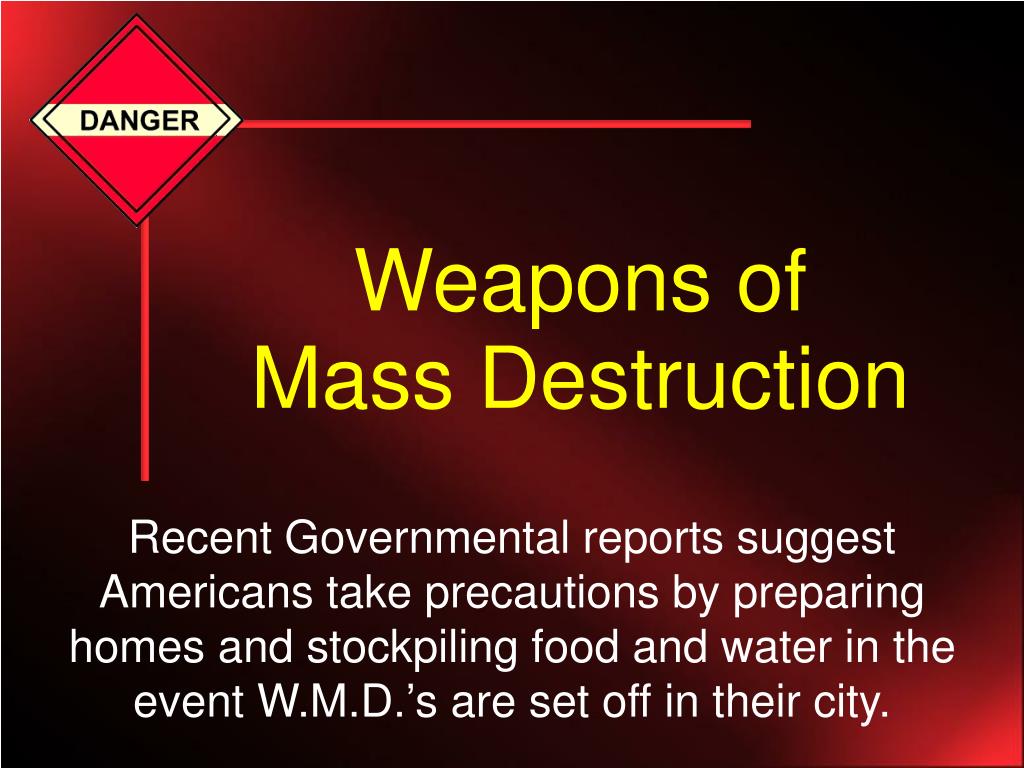 DANGER

Weapons of
Mass Destruction

Recent Governmental reports suggest Americans take precautions by preparing homes and stockpiling food and water in the event W.M.D.’s are set off in their city.